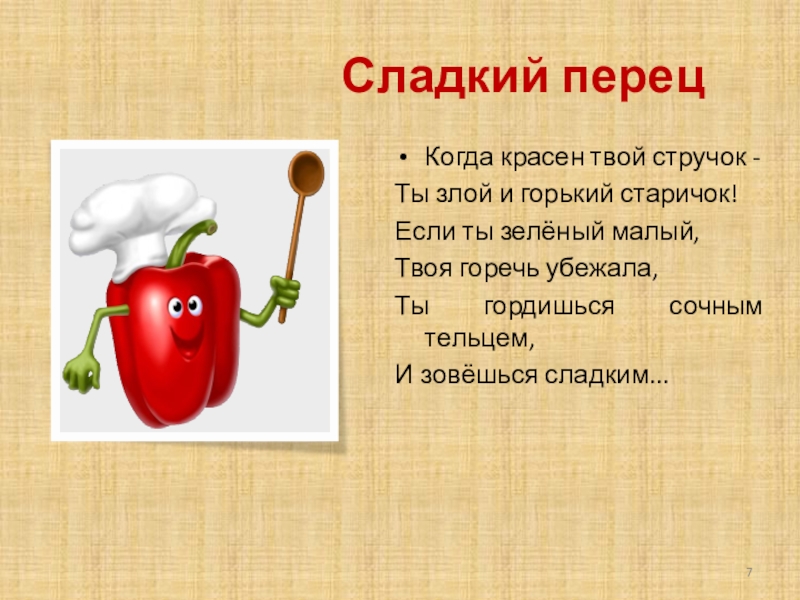 Сладкий перец

• Когда красен твой стручок -
Ты злой и горький старичок!
Если ты зелёный малый,
Твоя горечь убежала,
Ты гордишься сочным тельцем,
И зовёшься сладким...

7